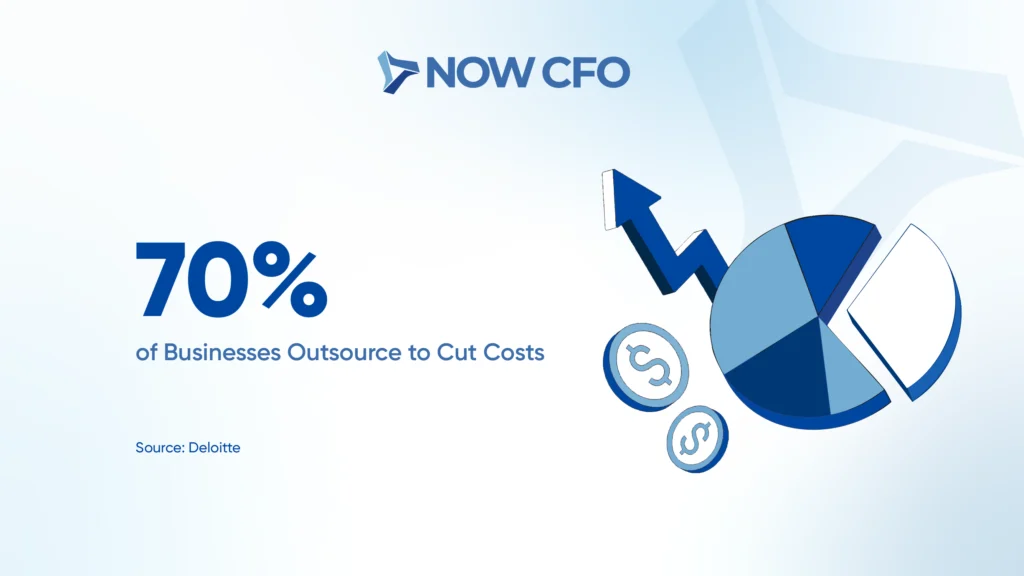 NOW CFO

70%

of Businesses Outsource to Cut Costs

Source: Deloitte

$

$